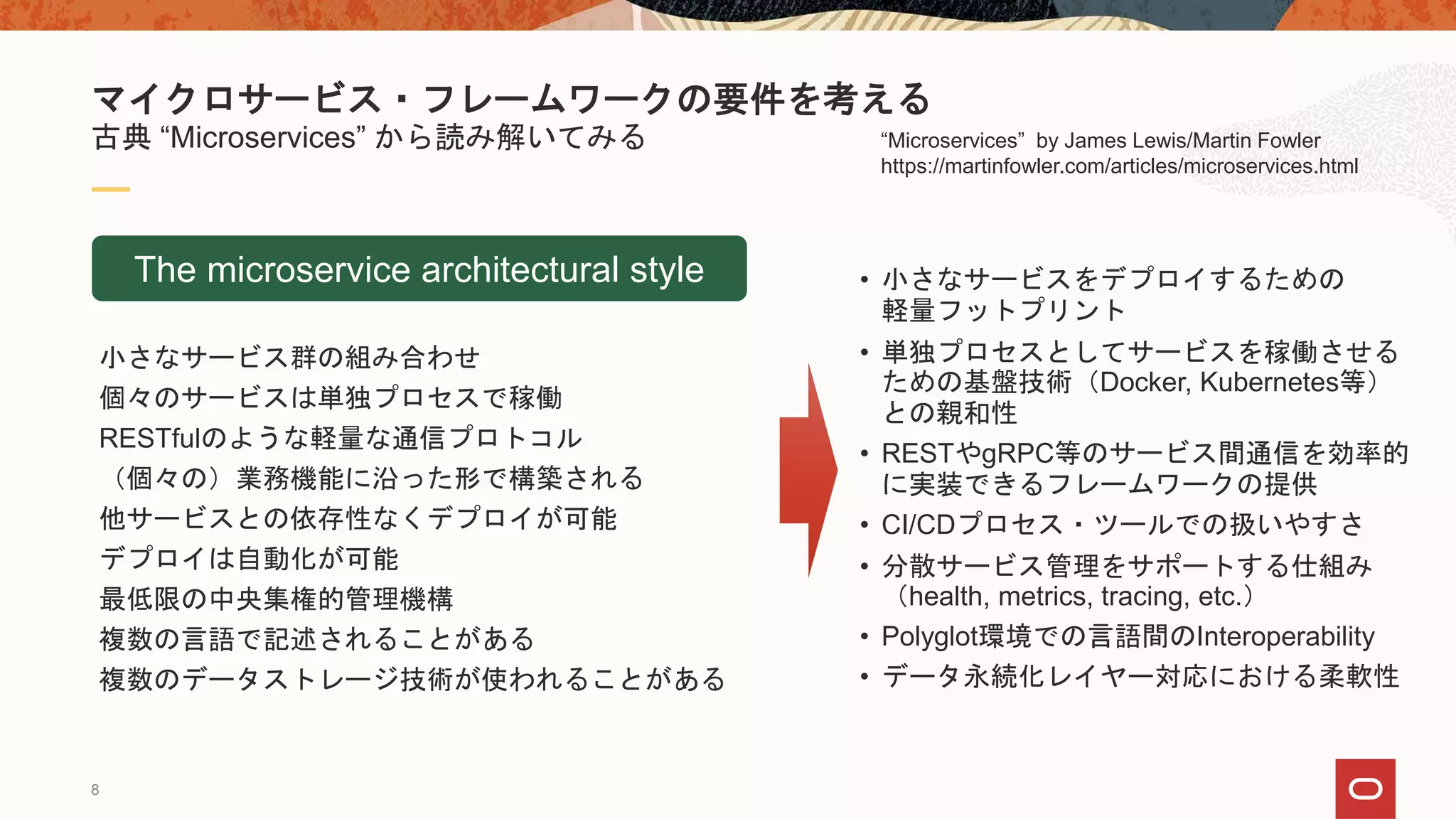 マイクロサービス・フレームワークの要件を考える
古典 “Microservices” から読み解いてみる

“Microservices” by James Lewis/Martin Fowler
https://martinfowler.com/articles/microservices.html

The microservice architectural style

小さなサービス群の組み合わせ
個々のサービスは単独プロセスで稼働
RESTfulのような軽量な通信プロトコル
（個々の）業務機能に沿った形で構築される
他サービスとの依存性なくデプロイが可能
デプロイは自動化が可能
最低限の中央集権的管理機構
複数の言語で記述されることがある
複数のデータストレージ技術が使われることがある

• 小さなサービスをデプロイするための軽量フットプリント
• 単独プロセスとしてサービスを稼働させるための基盤技術（Docker, Kubernetes等）との親和性
• RESTやgRPC等のサービス間通信を効率的に実装できるフレームワークの提供
• CI/CDプロセス・ツールでの扱いやすさ
• 分散サービス管理をサポートする仕組み（health, metrics, tracing, etc.）
• Polyglot環境での言語間のInteroperability
• データ永続化レイヤー対応における柔軟性

8